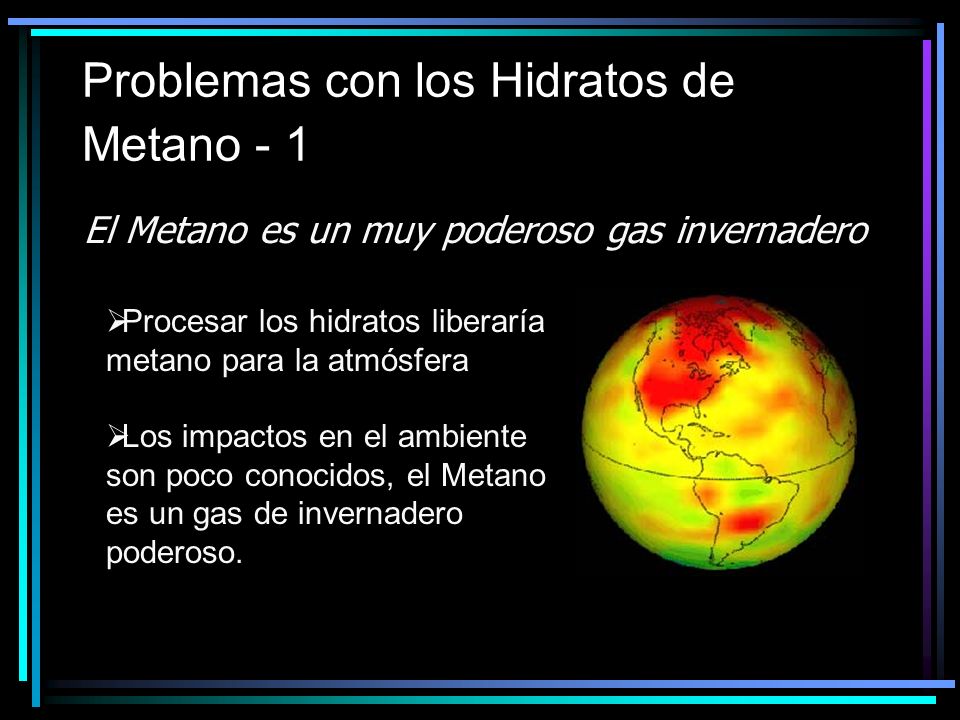 Problemas con los Hidratos de Metano - 1

El Metano es un muy poderoso gas invernadero

➢Procesar los hidratos liberaría metano para la atmósfera

➢Los impactos en el ambiente son poco conocidos, el Metano es un gas de invernadero poderoso.